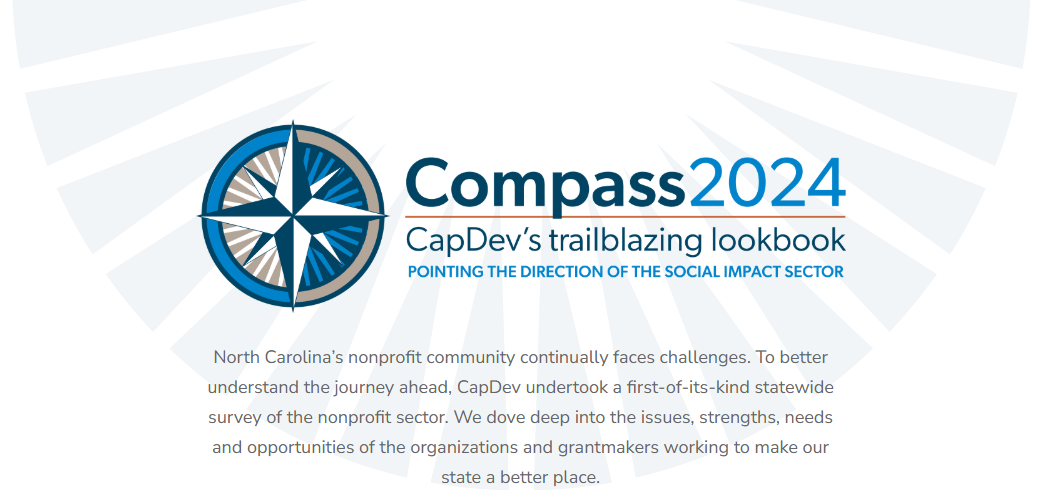 Compass2024
CapDev's trailblazing lookbook
POINTING THE DIRECTION OF THE SOCIAL IMPACT SECTOR

North Carolina's nonprofit community continually faces challenges. To better understand the journey ahead, CapDev undertook a first-of-its-kind statewide survey of the nonprofit sector. We dove deep into the issues, strengths, needs and opportunities of the organizations and grantmakers working to make our state a better place.